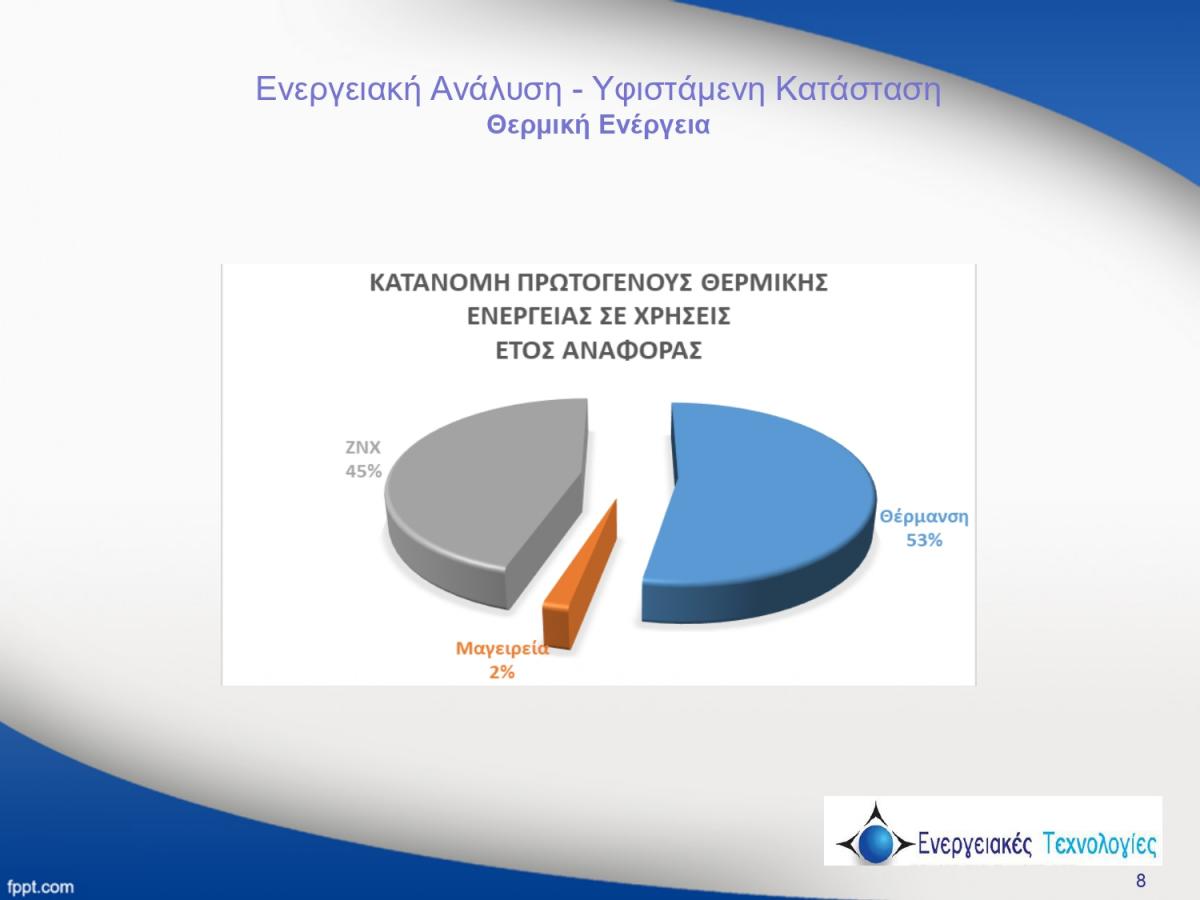 Ενεργειακή Ανάλυση - Υφιστάμενη Κατάσταση
Θερμική Ενέργεια

ΚΑΤΑΝΟΜΗ ΠΡΩΤΟΓΕΝΟΥΣ ΘΕΡΜΙΚΗΣ ΕΝΕΡΓΕΙΑΣ ΣΕ ΧΡΗΣΕΙΣ ΕΤΟΣ ΑΝΑΦΟΡΑΣ

ΖΝΧ
45%

Θέρμανση
53%

Μαγειρεία
2%

Ενεργειακές Τεχνολογίες

fppt.com

8